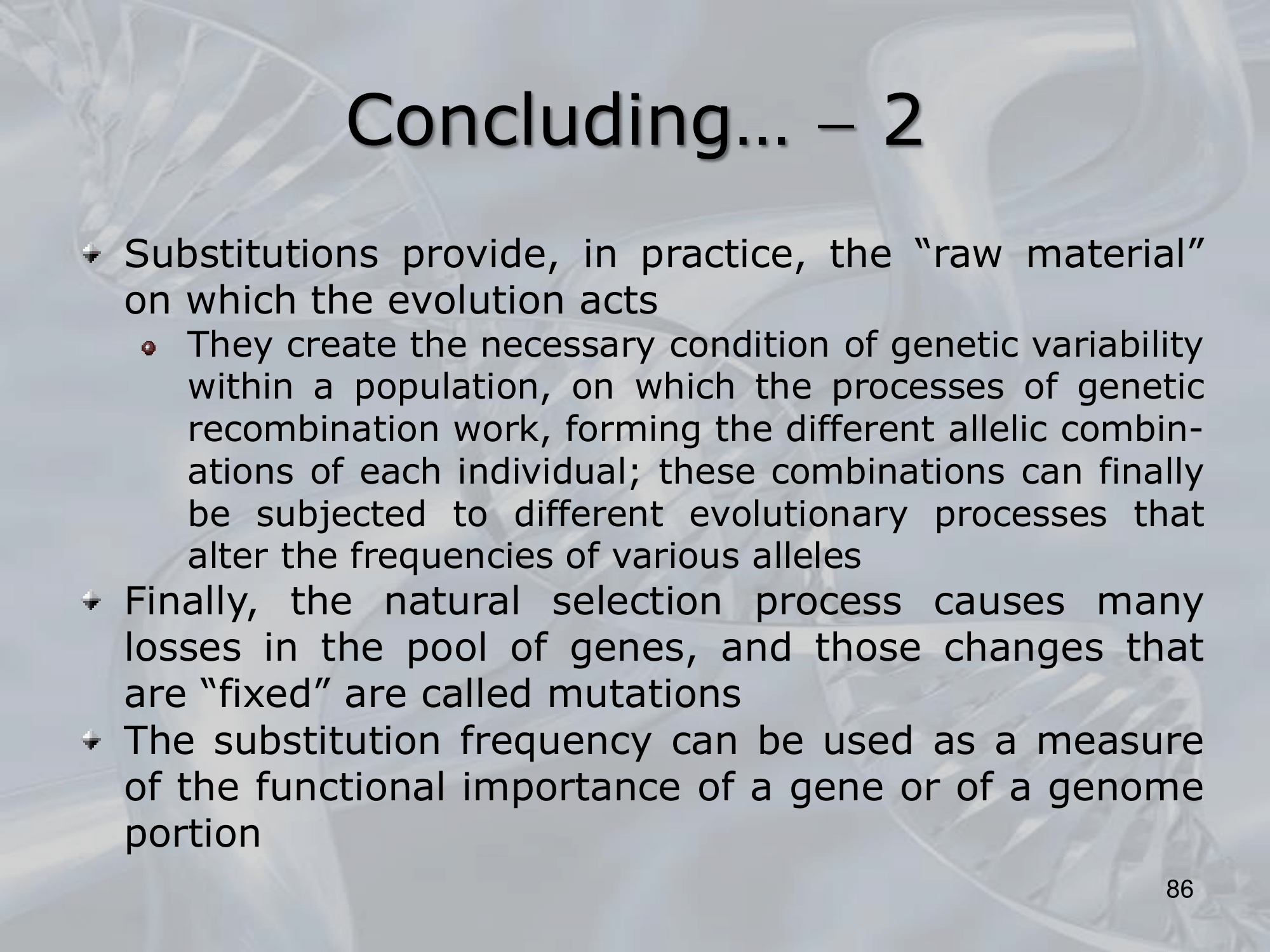 Concluding… – 2

Substitutions provide, in practice, the “raw material” on which the evolution acts

They create the necessary condition of genetic variability within a population, on which the processes of genetic recombination work, forming the different allelic combinations of each individual; these combinations can finally be subjected to different evolutionary processes that alter the frequencies of various alleles

Finally, the natural selection process causes many losses in the pool of genes, and those changes that are “fixed” are called mutations

The substitution frequency can be used as a measure of the functional importance of a gene or of a genome portion

86